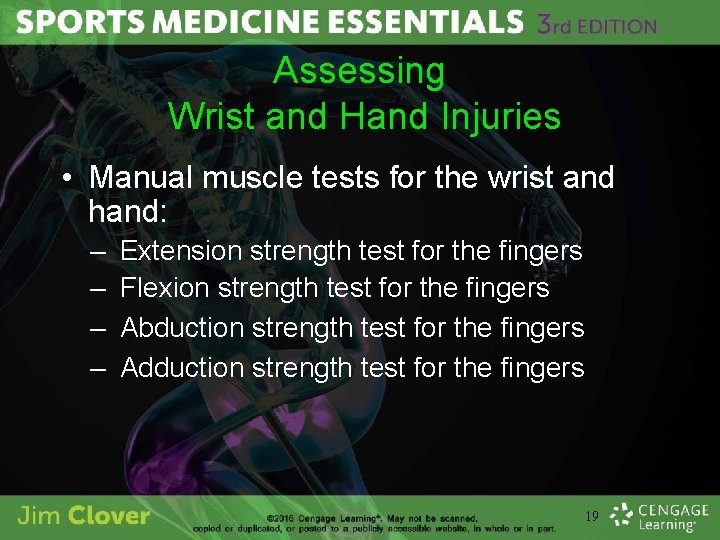 SPORTS MEDICINE ESSENTIALS 3rd EDITION

Assessing
Wrist and Hand Injuries

• Manual muscle tests for the wrist and hand:
– Extension strength test for the fingers
– Flexion strength test for the fingers
– Abduction strength test for the fingers
– Adduction strength test for the fingers

Jim Clover

©2016 Cengage Learning®. May not be scanned, copied or duplicated, or posted to a publicly accessible website, in whole or in part.

19

CENGAGE Learning®